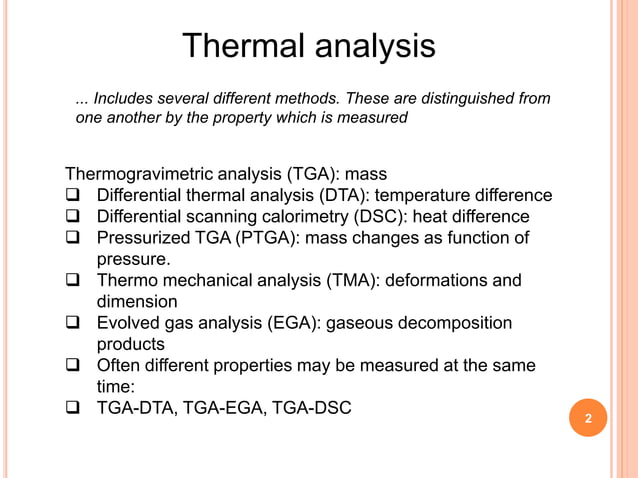 Thermal analysis

... Includes several different methods. These are distinguished from one another by the property which is measured

Thermogravimetric analysis (TGA): mass
❑ Differential thermal analysis (DTA): temperature difference
❑ Differential scanning calorimetry (DSC): heat difference
❑ Pressurized TGA (PTGA): mass changes as function of pressure.
❑ Thermo mechanical analysis (TMA): deformations and dimension
❑ Evolved gas analysis (EGA): gaseous decomposition products
❑ Often different properties may be measured at the same time:
❑ TGA-DTA, TGA-EGA, TGA-DSC

2